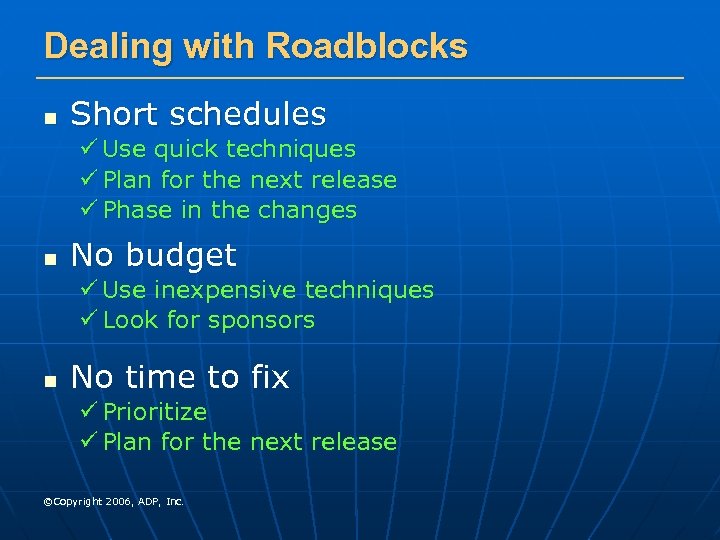 Dealing with Roadblocks

■ Short schedules
✓ Use quick techniques
✓ Plan for the next release
✓ Phase in the changes

■ No budget
✓ Use inexpensive techniques
✓ Look for sponsors

■ No time to fix
✓ Prioritize
✓ Plan for the next release

©Copyright 2006, ADP, Inc.